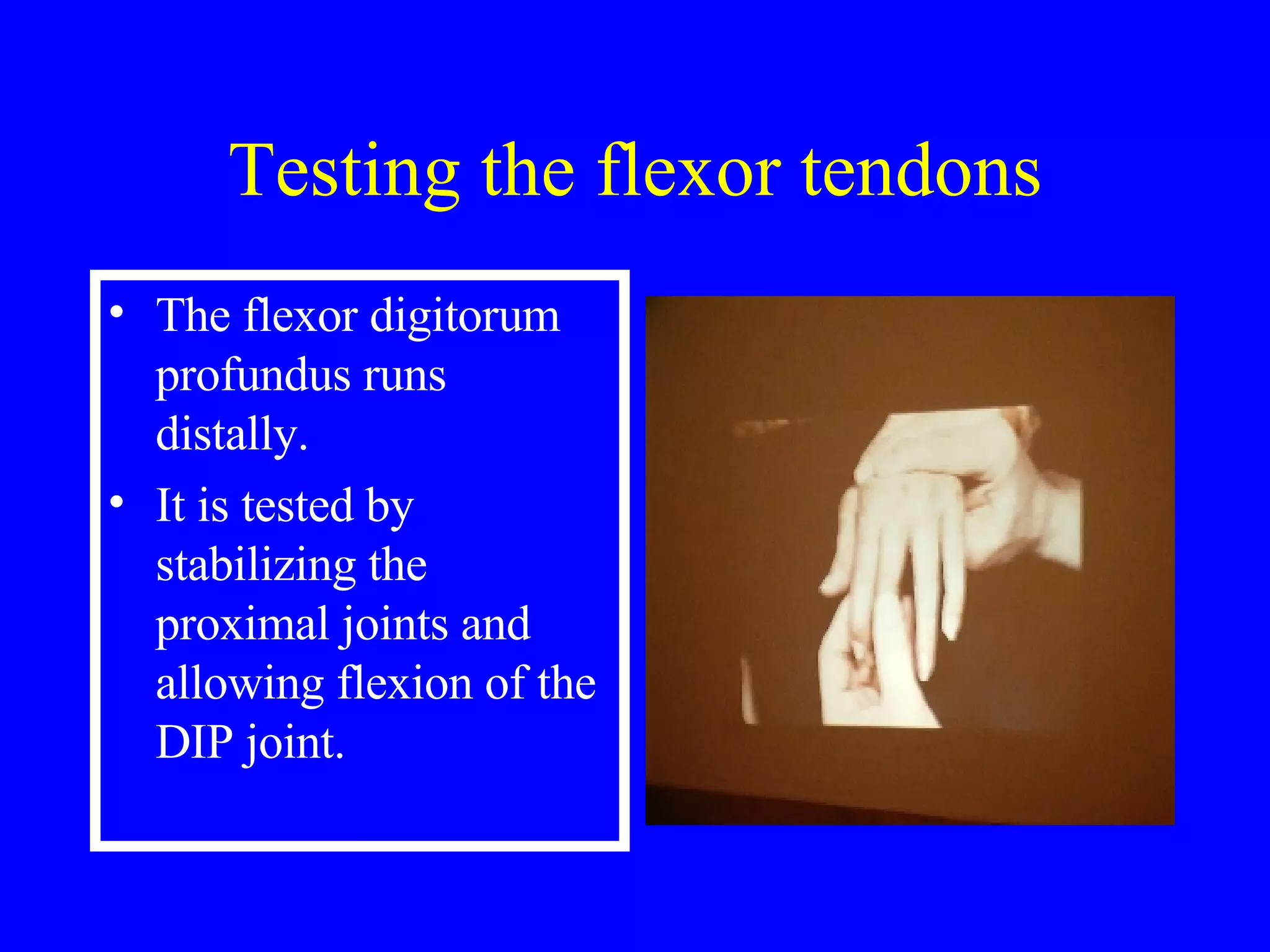 Testing the flexor tendons

• The flexor digitorum profundus runs distally.
• It is tested by stabilizing the proximal joints and allowing flexion of the DIP joint.